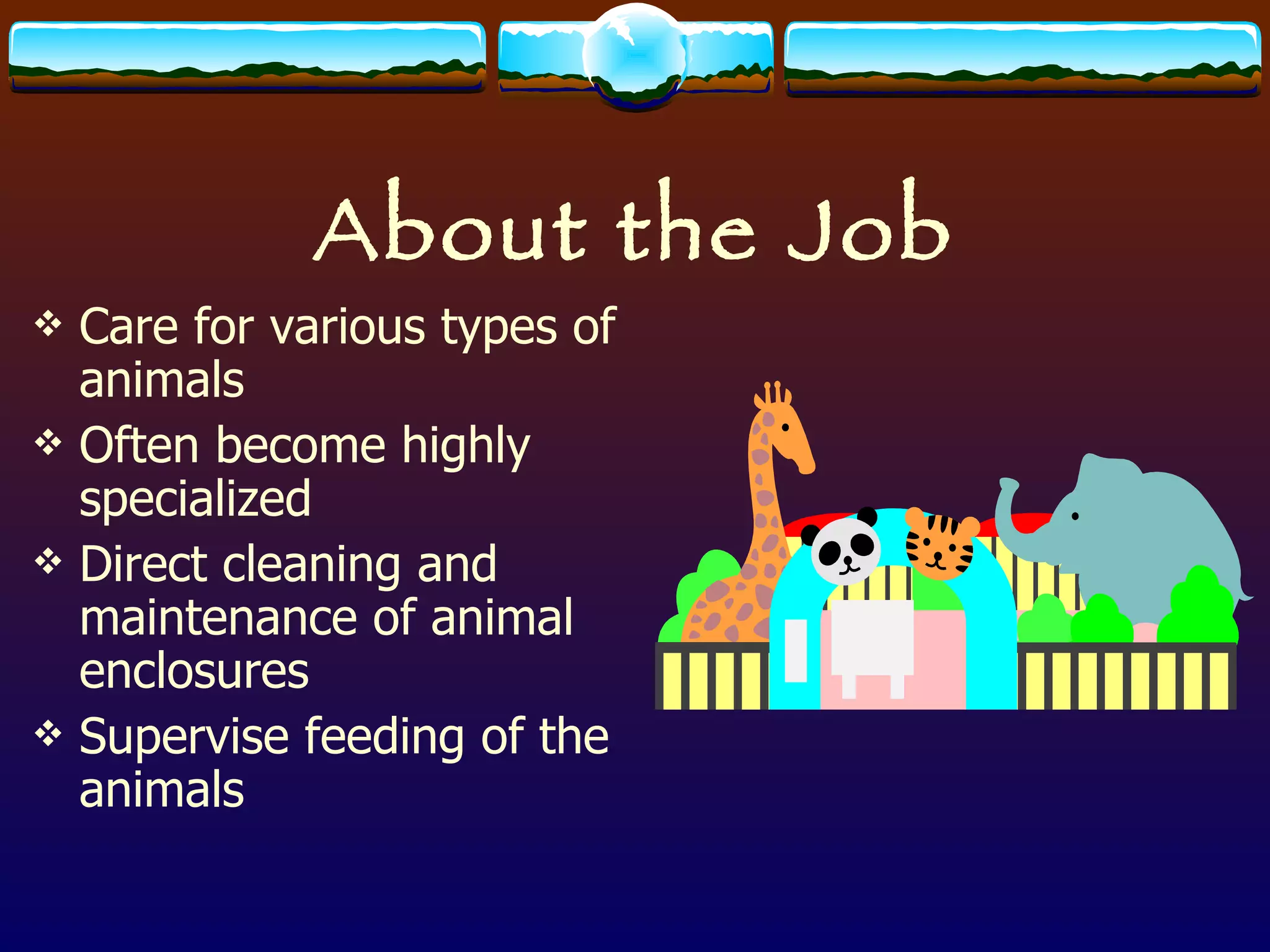 About the Job

❖ Care for various types of animals

❖ Often become highly specialized

❖ Direct cleaning and maintenance of animal enclosures

❖ Supervise feeding of the animals